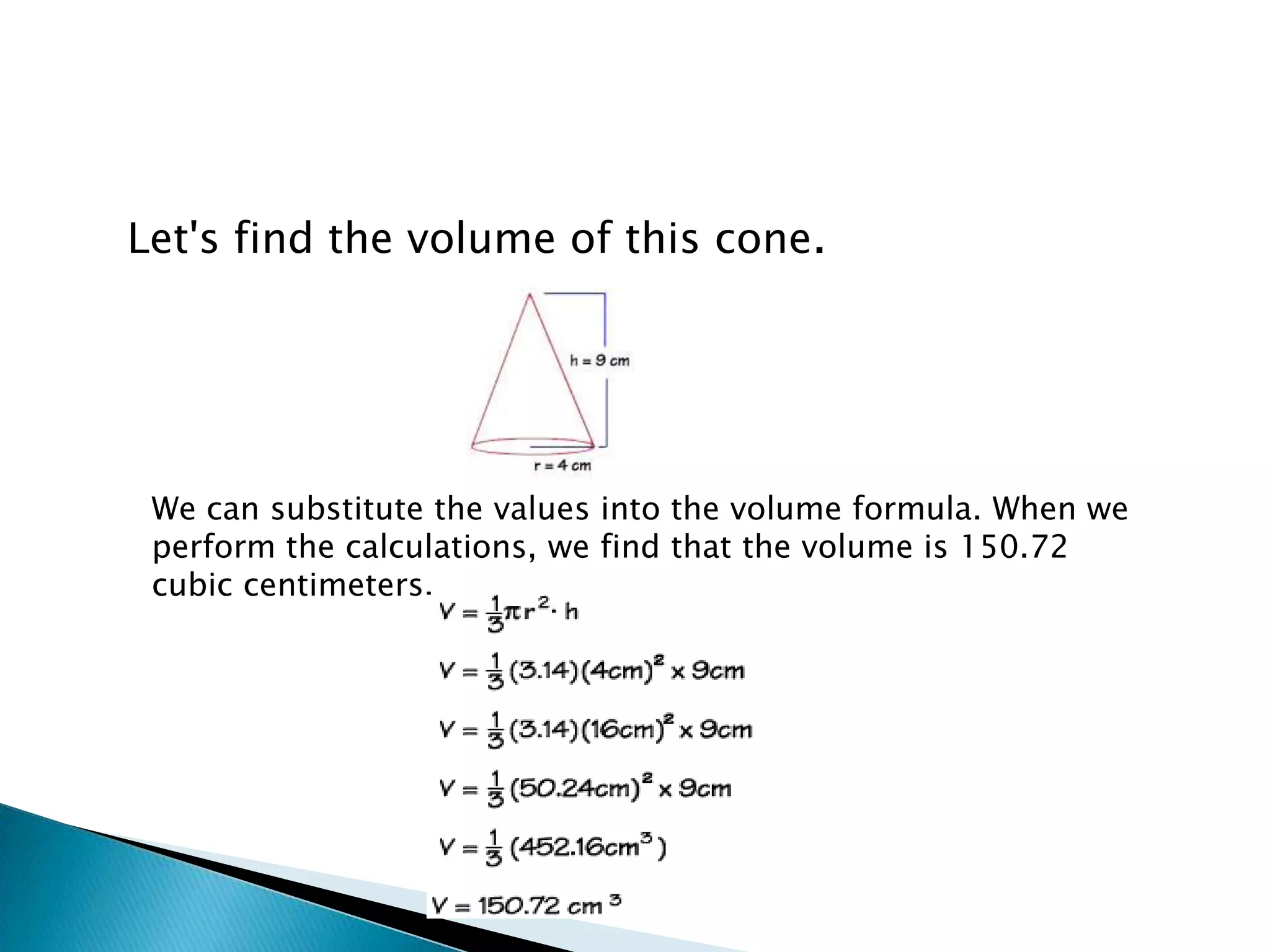 Let's find the volume of this cone.

h = 9 cm

r = 4 cm

We can substitute the values into the volume formula. When we perform the calculations, we find that the volume is 150.72 cubic centimeters.

$V = \frac{1}{3}\pi r^2 \cdot h$

$V = \frac{1}{3}(3.14)(4cm)^2 \times 9cm$

$V = \frac{1}{3}(3.14)(16cm)^2 \times 9cm$

$V = \frac{1}{3}(50.24cm)^2 \times 9cm$

$V = \frac{1}{3}(452.16cm^3)$

$V = 150.72\ cm^3$